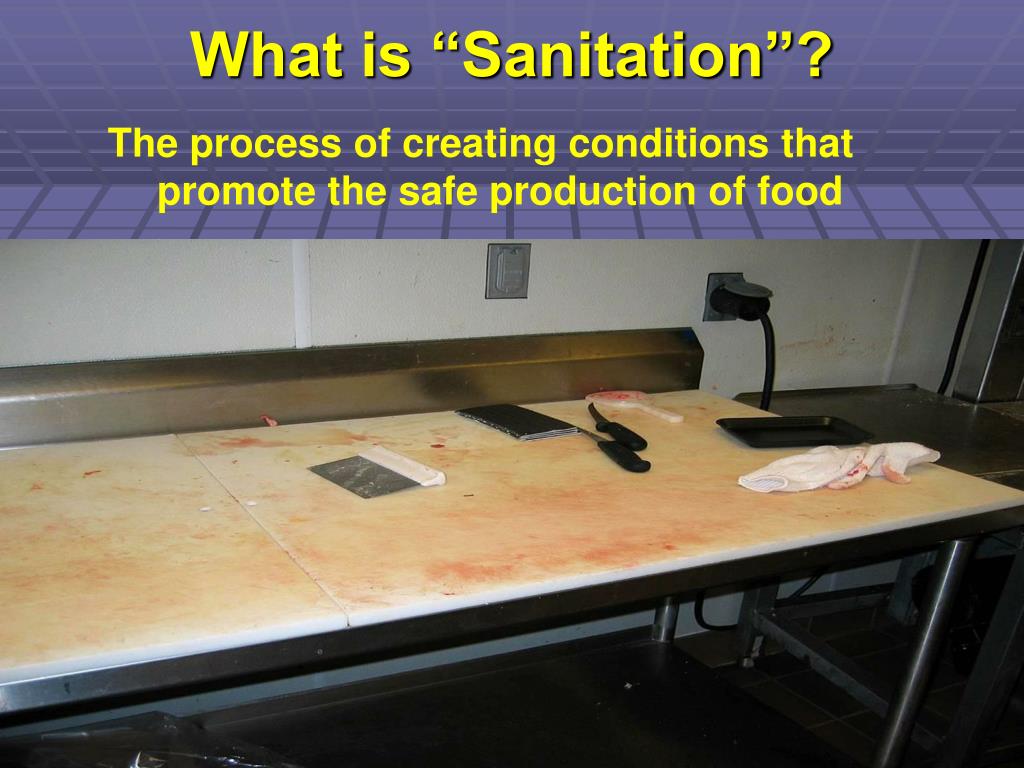 What is “Sanitation”?

The process of creating conditions that promote the safe production of food